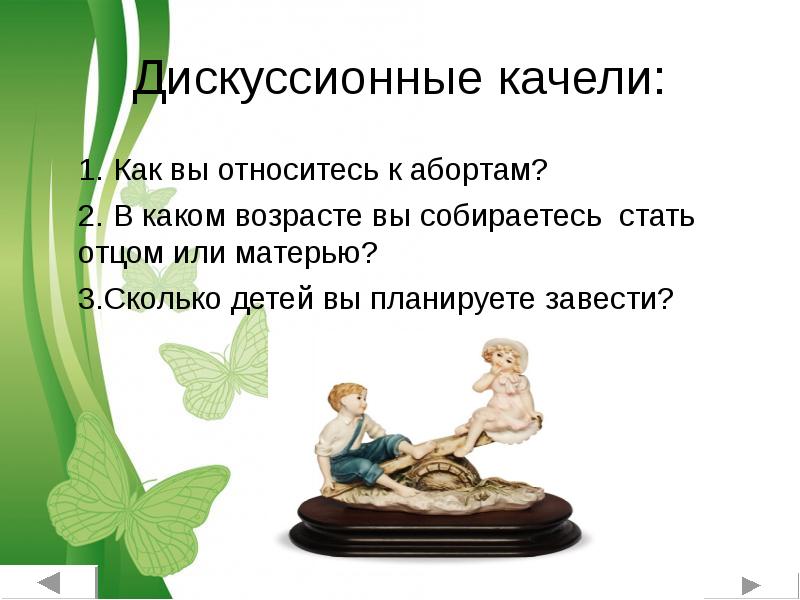 Дискуссионные качели:

1. Как вы относитесь к абортам?

2. В каком возрасте вы собираетесь стать отцом или матерью?

3.Сколько детей вы планируете завести?